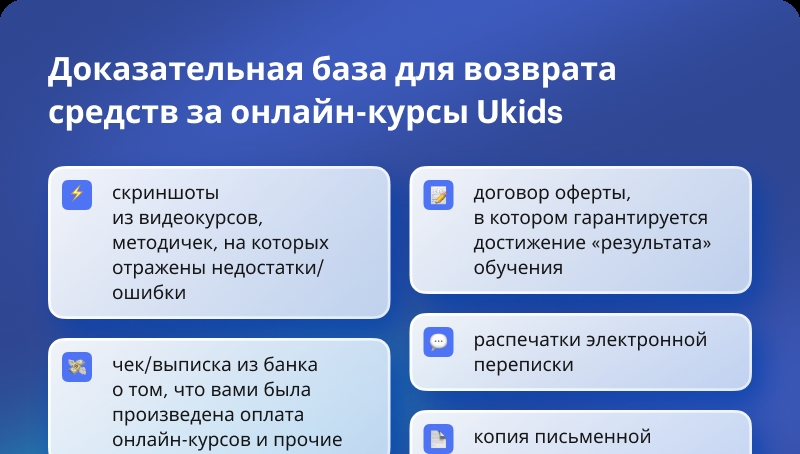 Доказательная база для возврата средств за онлайн-курсы Ukids

скриншоты из видеокурсов, методичек, на которых отражены недостатки/ошибки

чек/выписка из банка о том, что вами была произведена оплата онлайн-курсов и прочие

договор оферты, в котором гарантируется достижение «результата» обучения

распечатки электронной переписки

копия письменной